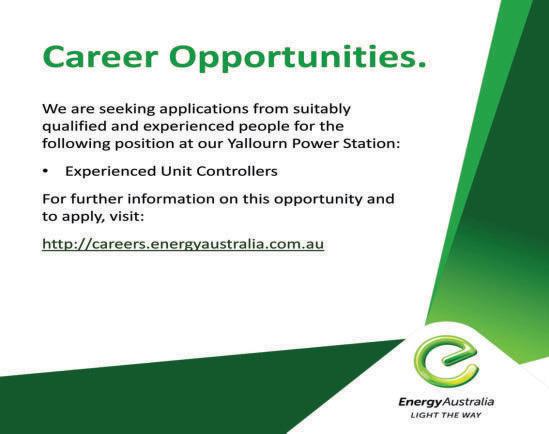 Career Opportunities.

We are seeking applications from suitably qualified and experienced people for the following position at our Yallourn Power Station:

• Experienced Unit Controllers

For further information on this opportunity and to apply, visit:

http://careers.energyaustralia.com.au

EnergyAustralia
LIGHT THE WAY